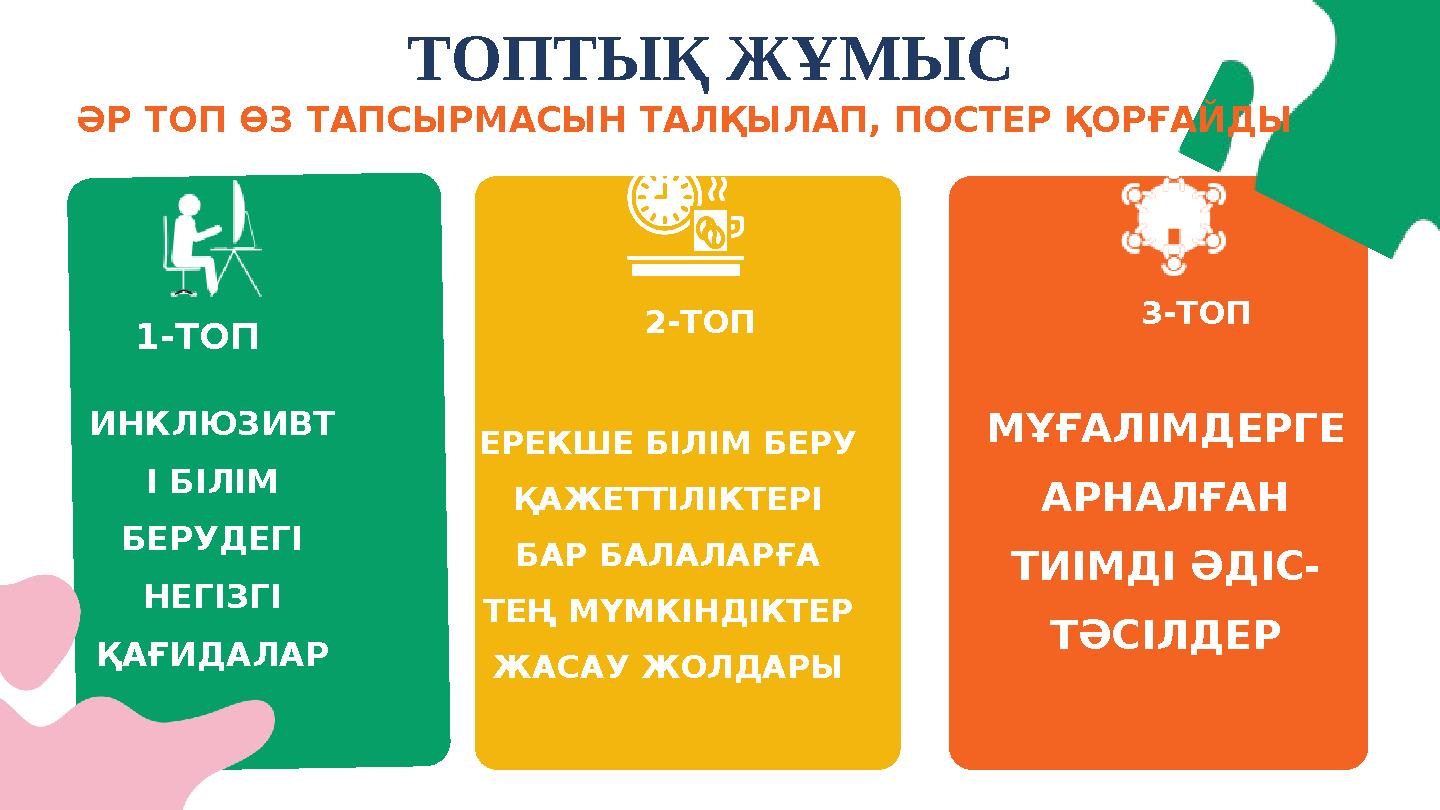 ТОПТЫҚ ЖҰМЫС

ӘР ТОП ӨЗ ТАПСЫРМАСЫН ТАЛҚЫЛАП, ПОСТЕР ҚОРҒАЙДЫ

1-ТОП

ИНКЛЮЗИВТІ БІЛІМ БЕРУДЕГІ НЕГІЗГІ ҚАҒИДАЛАР

2-ТОП

ЕРЕКШЕ БІЛІМ БЕРУ ҚАЖЕТТІЛІКТЕРІ БАР БАЛАЛАРҒА ТЕҢ МҮМКІНДІКТЕР ЖАСАУ ЖОЛДАРЫ

3-ТОП

МҰҒАЛІМДЕРГЕ АРНАЛҒАН ТИІМДІ ӘДІС-ТӘСІЛДЕР